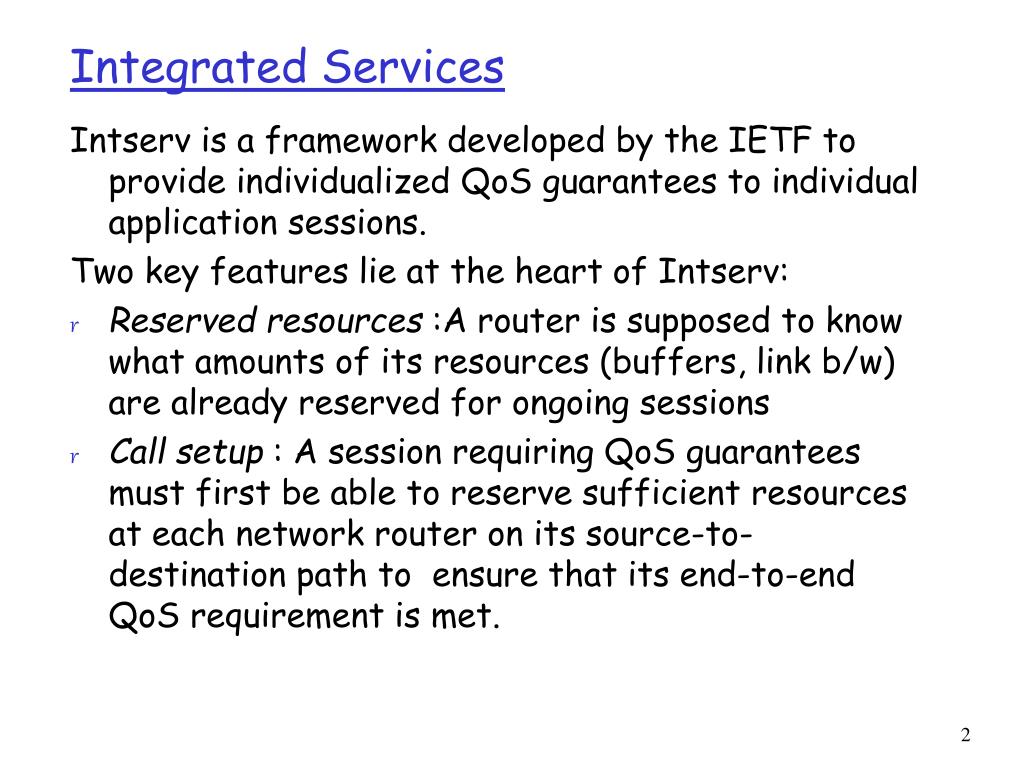 Integrated Services

Intserv is a framework developed by the IETF to provide individualized QoS guarantees to individual application sessions.

Two key features lie at the heart of Intserv:

r Reserved resources :A router is supposed to know what amounts of its resources (buffers, link b/w) are already reserved for ongoing sessions

r Call setup : A session requiring QoS guarantees must first be able to reserve sufficient resources at each network router on its source-to-destination path to ensure that its end-to-end QoS requirement is met.

2